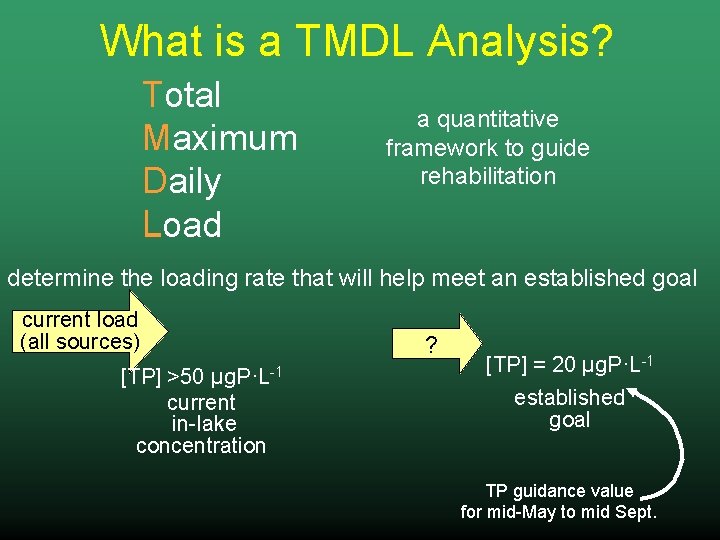 What is a TMDL Analysis?

Total
Maximum
Daily
Load

a quantitative framework to guide rehabilitation

determine the loading rate that will help meet an established goal

current load (all sources)

[TP] >50 μgP·L$^{-1}$
current in-lake concentration

?

[TP] = 20 μgP·L$^{-1}$
established goal

TP guidance value for mid-May to mid Sept.